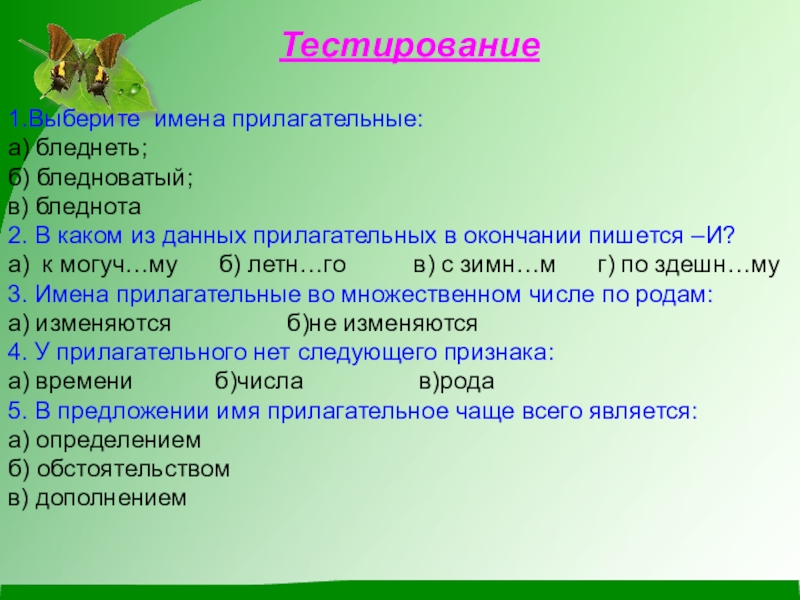 Тестирование

1.Выберите имена прилагательные:
а) бледнеть;
б) бледноватый;
в) бледнота
2. В каком из данных прилагательных в окончании пишется –И?
а) к могуч…му б) летн…го в) с зимн…м г) по здешн…му
3. Имена прилагательные во множественном числе по родам:
а) изменяются б)не изменяются
4. У прилагательного нет следующего признака:
а) времени б)числа в)рода
5. В предложении имя прилагательное чаще всего является:
а) определением
б) обстоятельством
в) дополнением